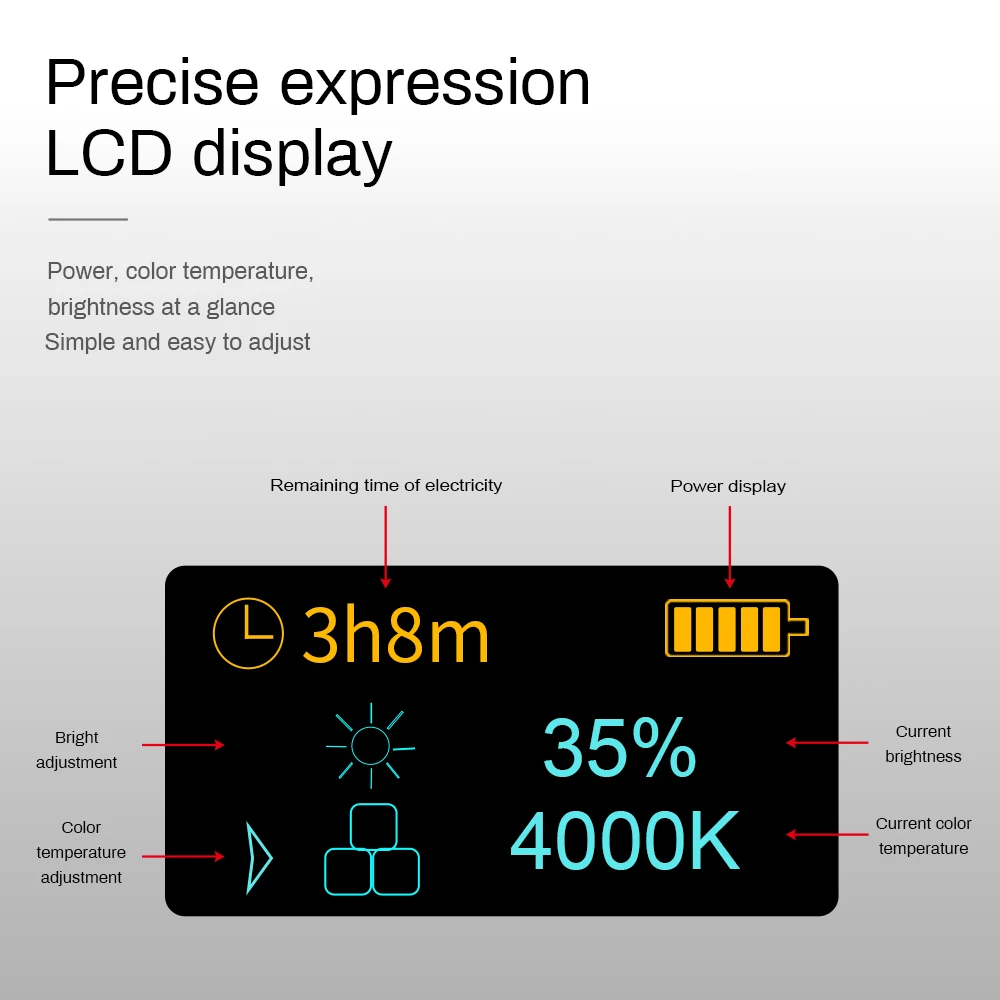 Precise expression
LCD display

Power, color temperature, brightness at a glance
Simple and easy to adjust

Remaining time of electricity

Power display

3h8m

Bright adjustment

35%

Current brightness

Color temperature adjustment

4000K

Current color temperature